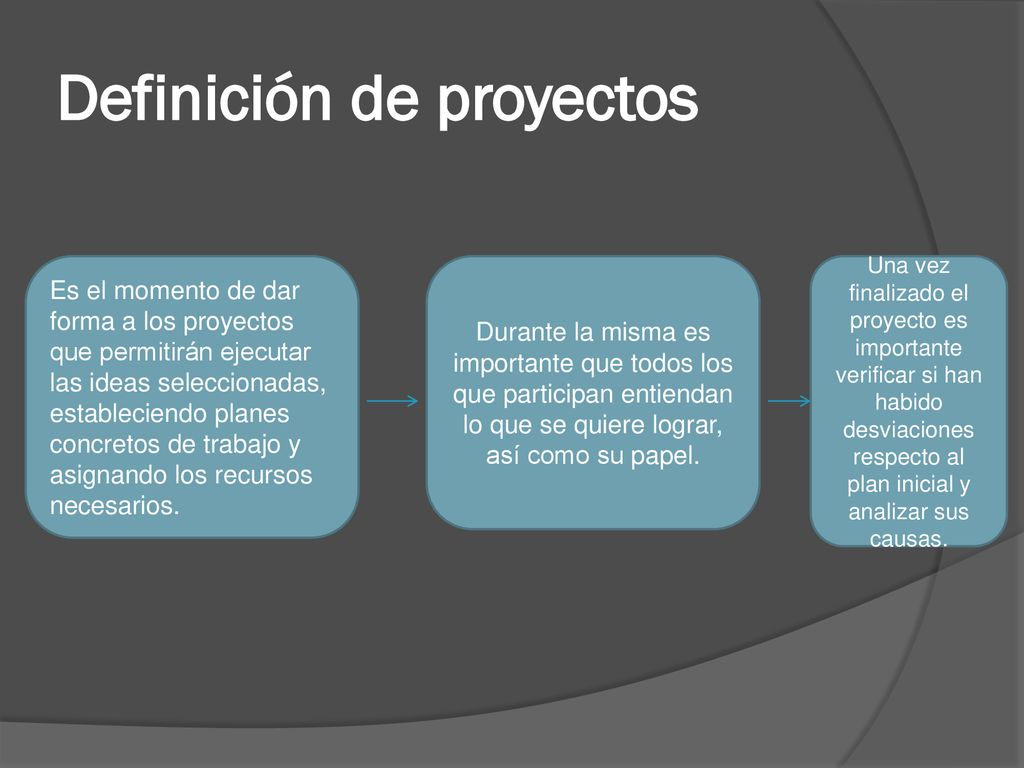 Definición de proyectos

Es el momento de dar forma a los proyectos que permitirán ejecutar las ideas seleccionadas, estableciendo planes concretos de trabajo y asignando los recursos necesarios.

Durante la misma es importante que todos los que participan entiendan lo que se quiere lograr, así como su papel.

Una vez finalizado el proyecto es importante verificar si han habido desviaciones respecto al plan inicial y analizar sus causas.